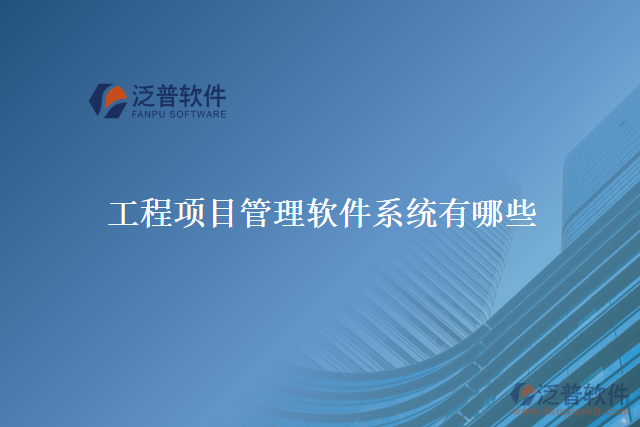 泛普软件
FANPU SOFTWARE

工程项目管理软件系统有哪些

泛普软件
www.fanpusoft.com